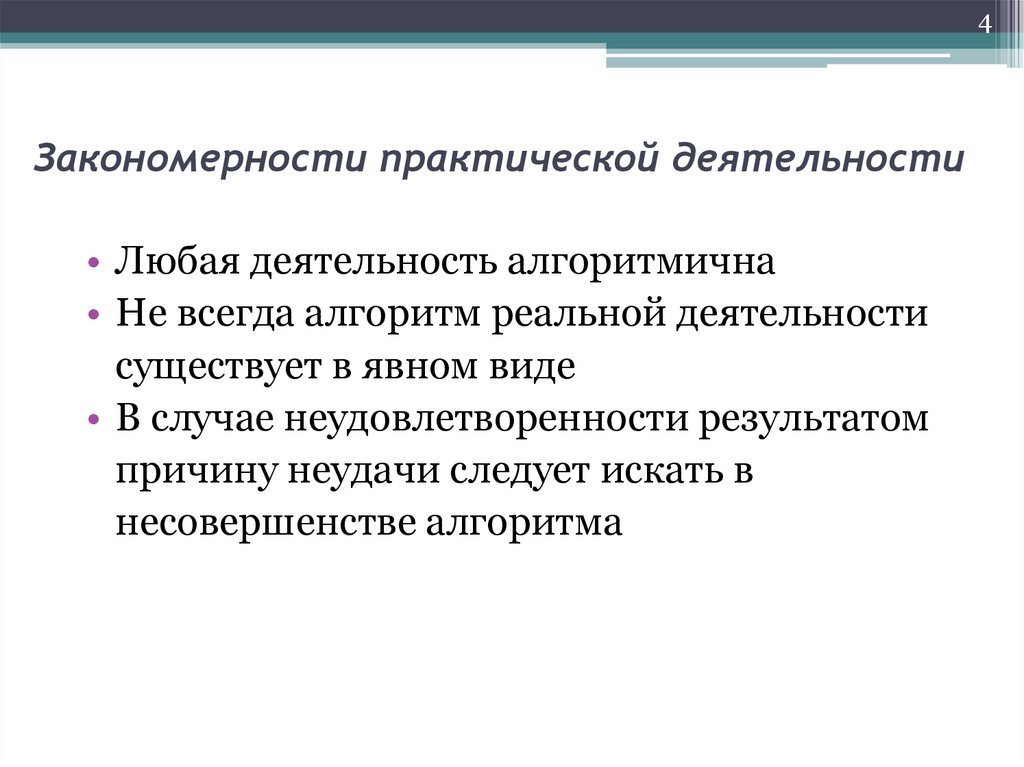 4

Закономерности практической деятельности

• Любая деятельность алгоритмична
• Не всегда алгоритм реальной деятельности существует в явном виде
• В случае неудовлетворенности результатом причину неудачи следует искать в несовершенстве алгоритма